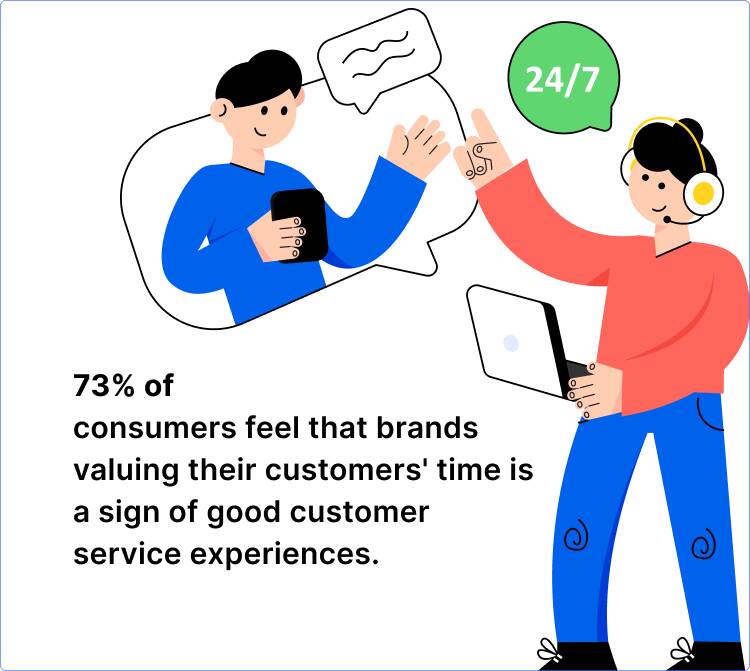 24/7

73% of
consumers feel that brands valuing their customers' time is a sign of good customer service experiences.